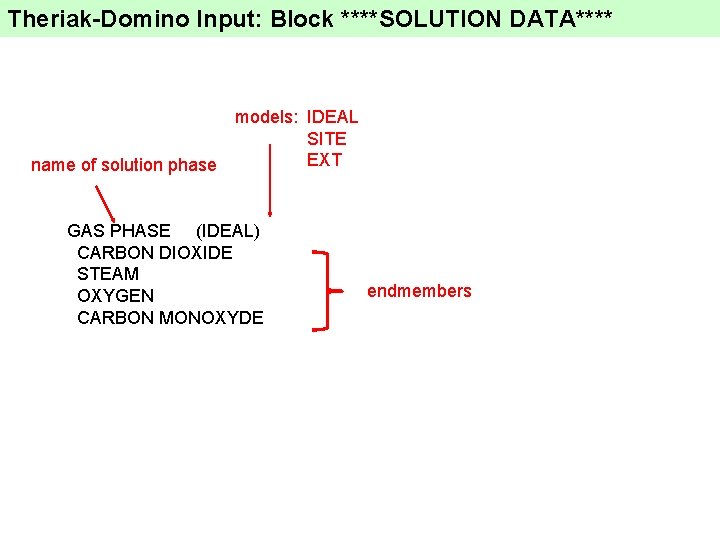 Theriak-Domino Input: Block ****SOLUTION DATA****

models: IDEAL
SITE
EXT

name of solution phase

GAS PHASE (IDEAL)
CARBON DIOXIDE
STEAM
OXYGEN
CARBON MONOXYDE

endmembers